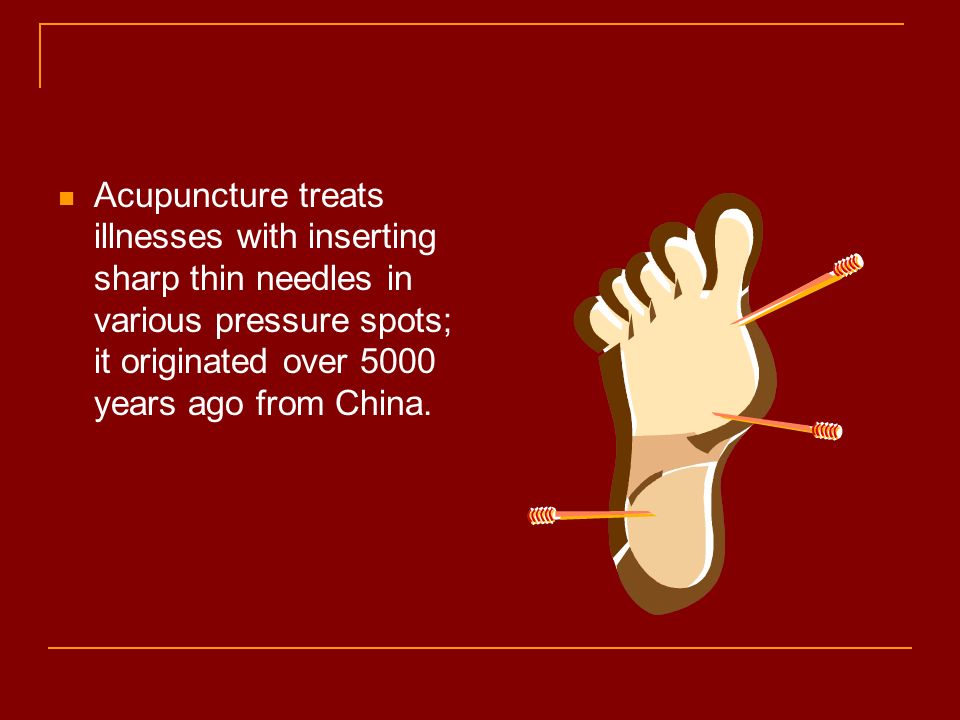 Acupuncture treats illnesses with inserting sharp thin needles in various pressure spots; it originated over 5000 years ago from China.